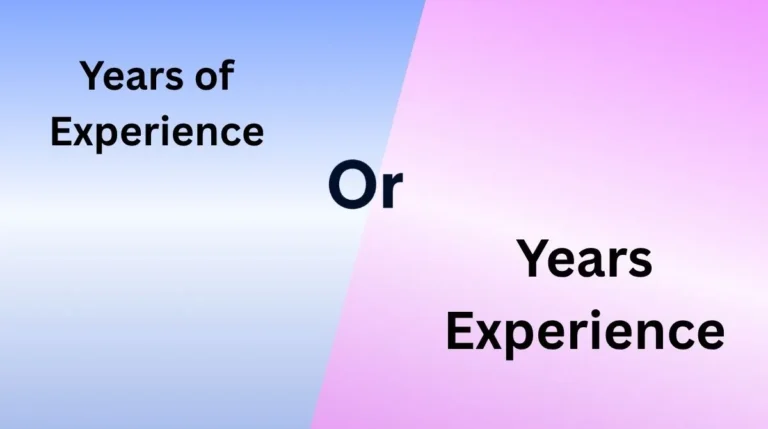 Years of Experience

Or

Years Experience